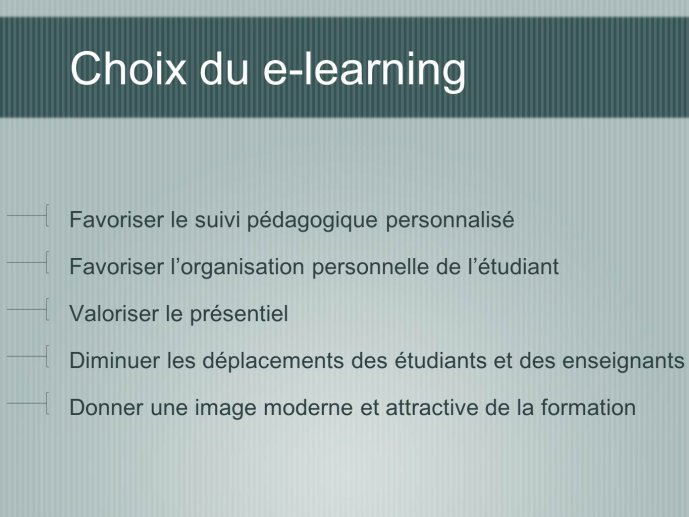 Choix du e-learning

Favoriser le suivi pédagogique personnalisé

Favoriser l’organisation personnelle de l’étudiant

Valoriser le présentiel

Diminuer les déplacements des étudiants et des enseignants

Donner une image moderne et attractive de la formation